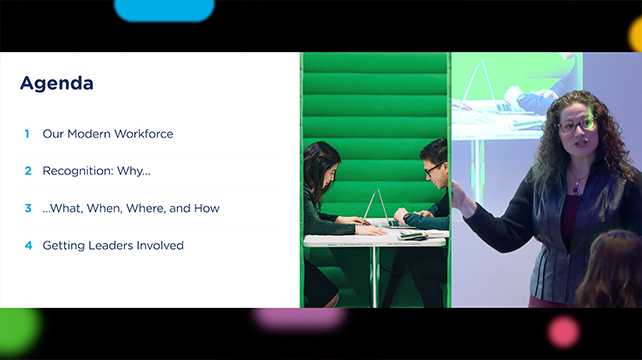 Agenda

1 Our Modern Workforce

2 Recognition: Why...

3 ...What, When, Where, and How

4 Getting Leaders Involved